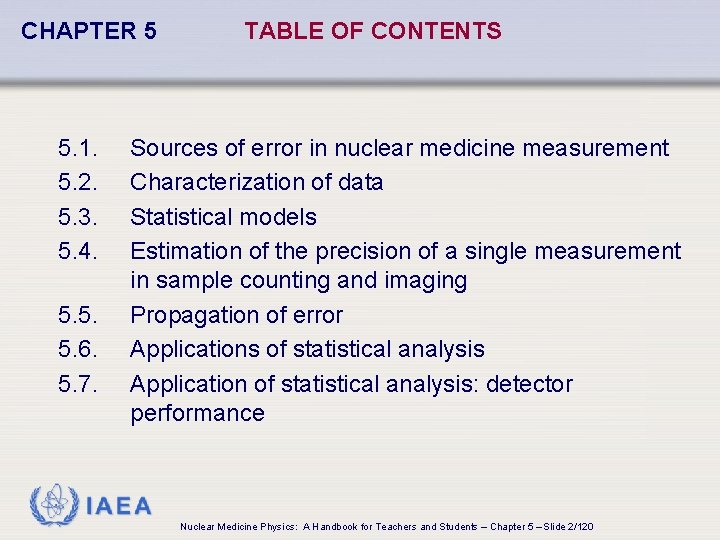 CHAPTER 5 TABLE OF CONTENTS

5.1. Sources of error in nuclear medicine measurement
5.2. Characterization of data
5.3. Statistical models
5.4. Estimation of the precision of a single measurement in sample counting and imaging
5.5. Propagation of error
5.6. Applications of statistical analysis
5.7. Application of statistical analysis: detector performance

IAEA

Nuclear Medicine Physics: A Handbook for Teachers and Students – Chapter 5 – Slide 2/120